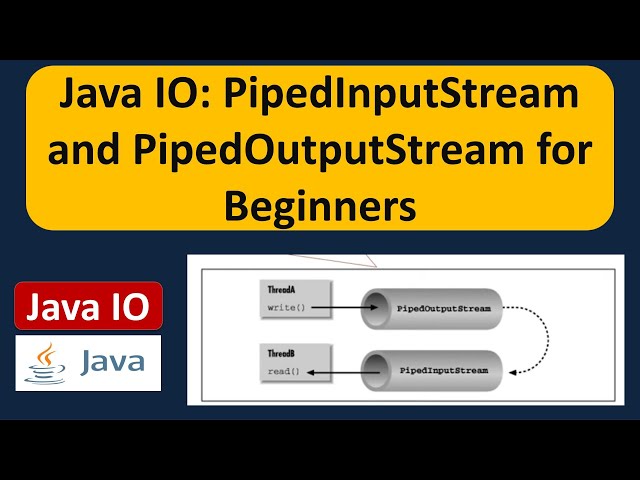 Java IO: PipedInputStream and PipedOutputStream for Beginners

Java IO

Java

ThreadA
write()

PipedOutputStream

ThreadB
read()

PipedInputStream